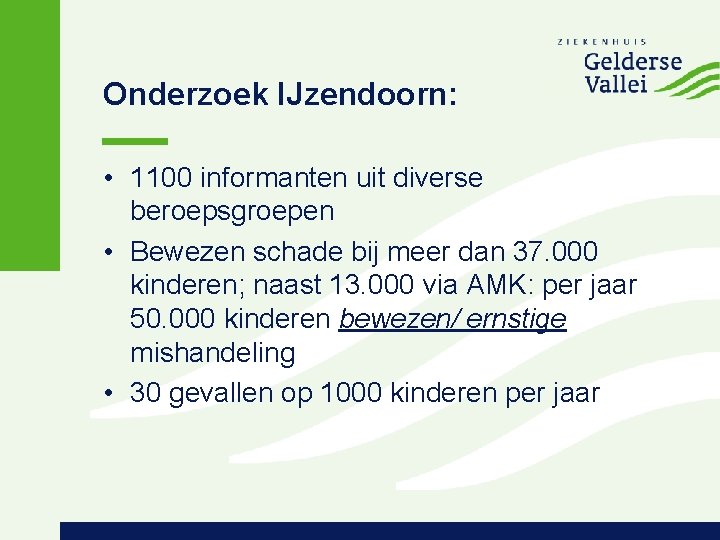 ZIEKENHUIS
Gelderse
Vallei

Onderzoek IJzendoorn:

• 1100 informanten uit diverse beroepsgroepen
• Bewezen schade bij meer dan 37.000 kinderen; naast 13.000 via AMK: per jaar 50.000 kinderen bewezen/ ernstige mishandeling
• 30 gevallen op 1000 kinderen per jaar